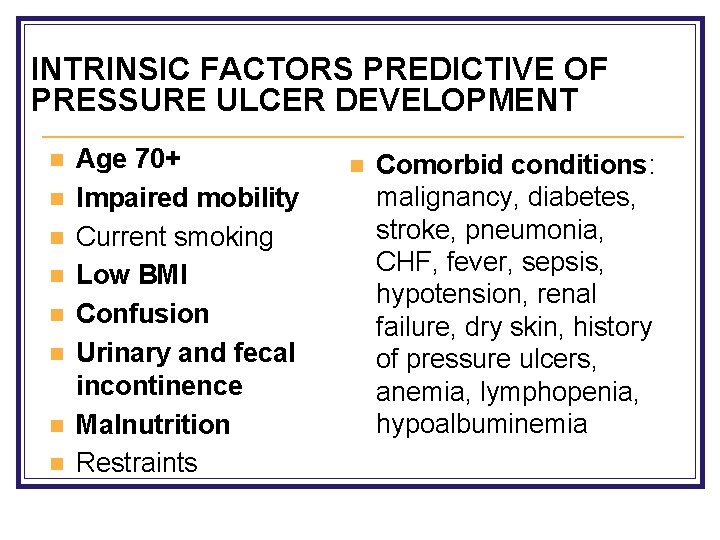 INTRINSIC FACTORS PREDICTIVE OF PRESSURE ULCER DEVELOPMENT

- Age 70+
- Impaired mobility
- Current smoking
- Low BMI
- Confusion
- Urinary and fecal incontinence
- Malnutrition
- Restraints

- Comorbid conditions: malignancy, diabetes, stroke, pneumonia, CHF, fever, sepsis, hypotension, renal failure, dry skin, history of pressure ulcers, anemia, lymphopenia, hypoalbuminemia